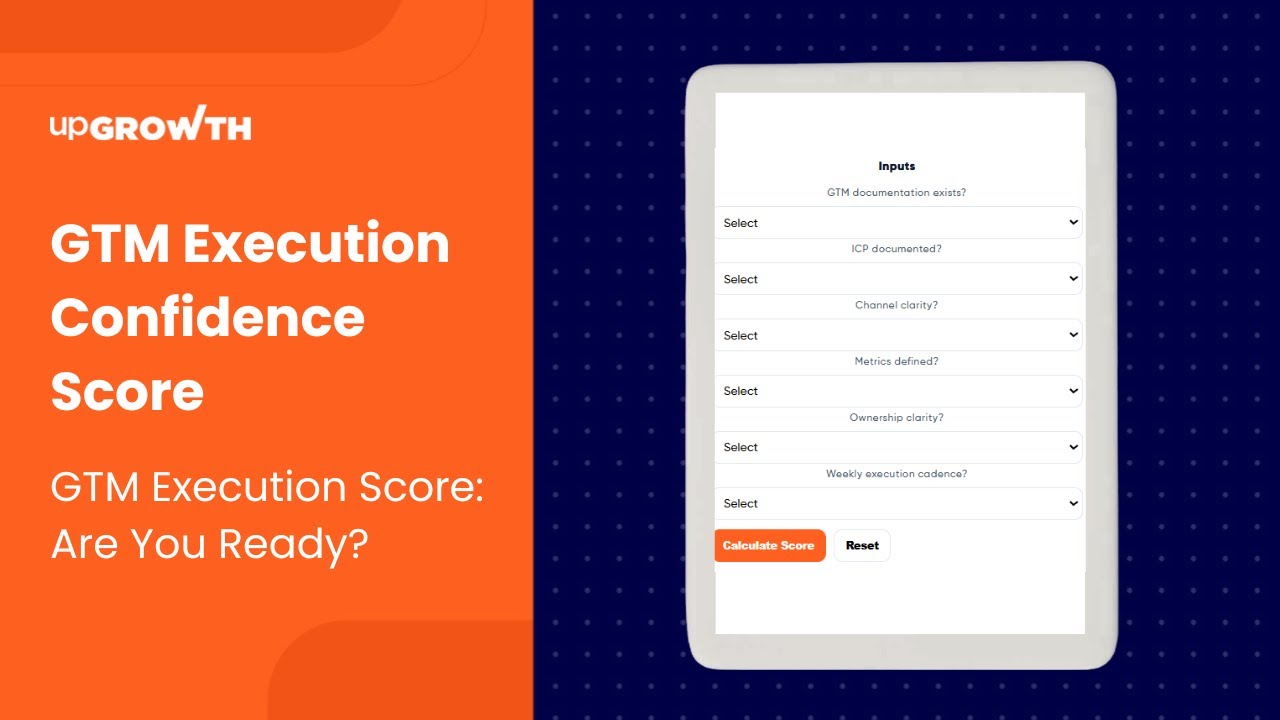 upGROWTH

GTM Execution Confidence Score

GTM Execution Score: Are You Ready?

Inputs

GTM documentation exists?

Select

ICP documented?

Select

Channel clarity?

Select

Metrics defined?

Select

Ownership clarity?

Select

Weekly execution cadence?

Select

Calculate Score

Reset